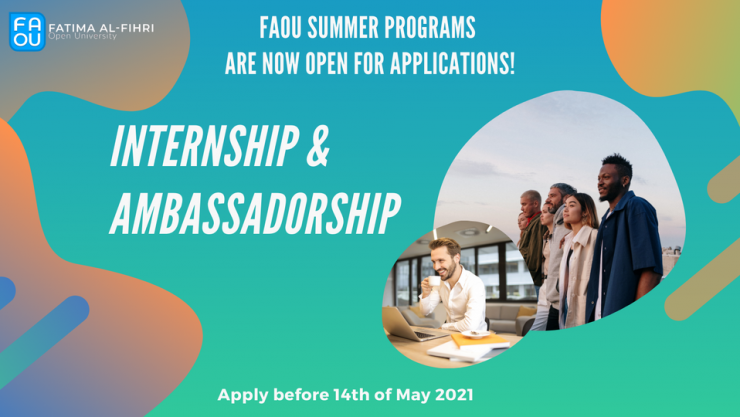 FA
OU
FATIMA AL-FIHRI
Open University

FAOU SUMMER PROGRAMS
ARE NOW OPEN FOR APPLICATIONS!

INTERNSHIP &
AMBASSADORSHIP

Apply before 14th of May 2021